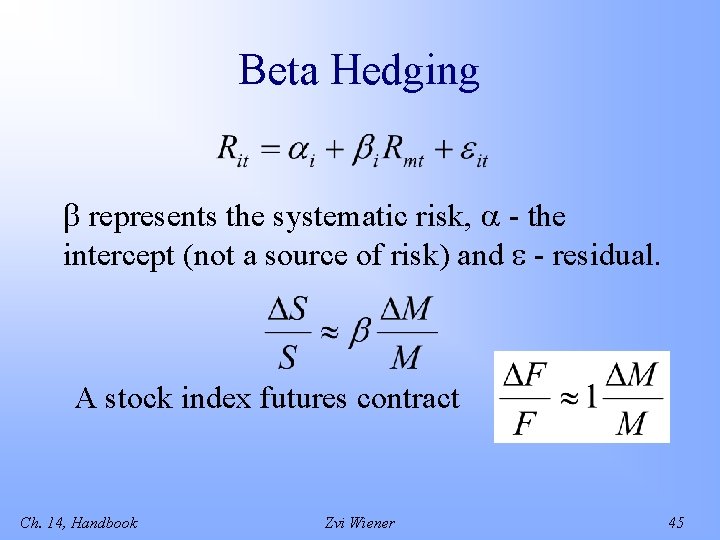 Beta Hedging

$R_{it} = \alpha_i + \beta_i R_{mt} + \varepsilon_{it}$

$\beta$ represents the systematic risk, $\alpha$ - the intercept (not a source of risk) and $\varepsilon$ - residual.

$\frac{\Delta S}{S} \approx \beta \frac{\Delta M}{M}$

A stock index futures contract $\frac{\Delta F}{F} \approx 1 \frac{\Delta M}{M}$

Ch. 14, Handbook

Zvi Wiener

45